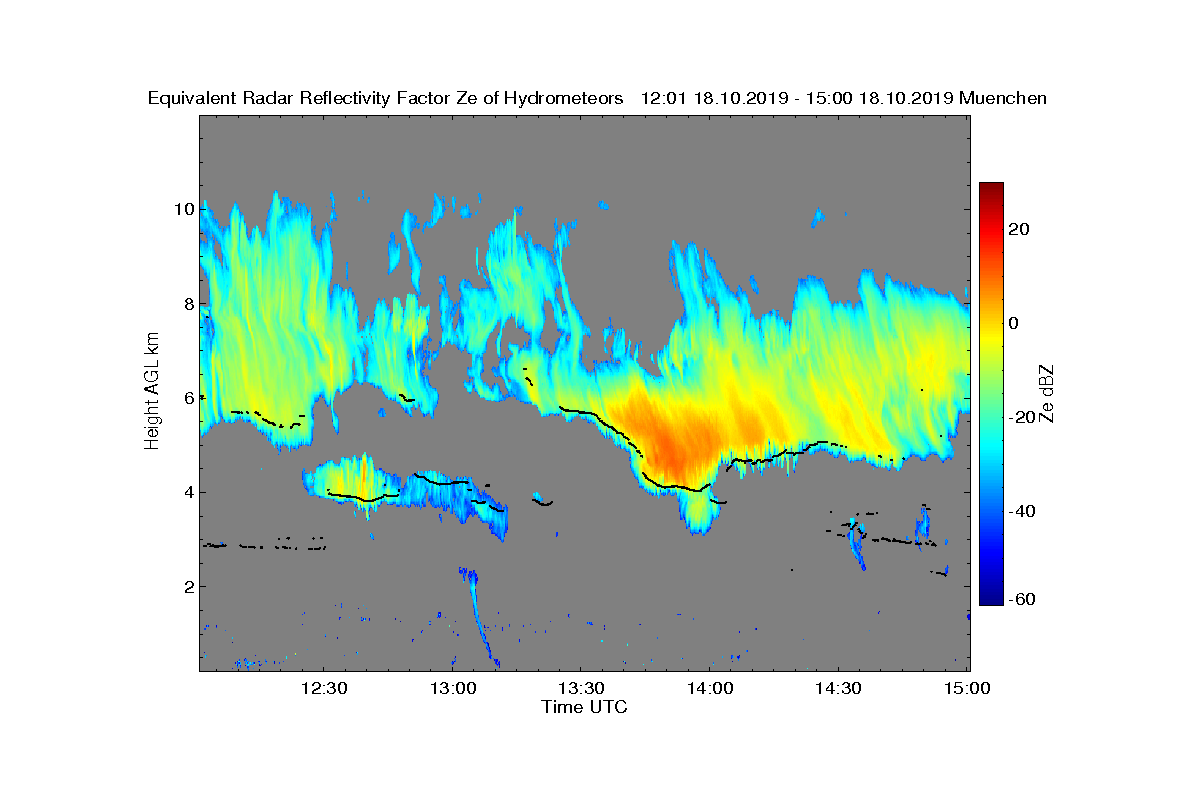 Equivalent Radar Reflectivity Factor Ze of Hydrometeors 12:01 18.10.2019 - 15:00 18.10.2019 Muenchen

Height AGL km

10
8
6
4
2

12:30
13:00
13:30
14:00
14:30
15:00

Time UTC

20
0
-20
-40
-60

Ze dBZ